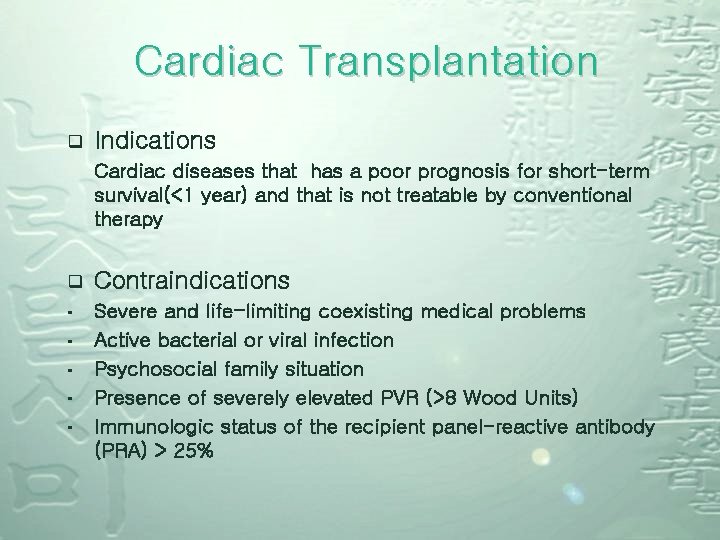 Cardiac Transplantation

❑ Indications

Cardiac diseases that has a poor prognosis for short-term survival(<1 year) and that is not treatable by conventional therapy

❑ Contraindications

- Severe and life-limiting coexisting medical problems
- Active bacterial or viral infection
- Psychosocial family situation
- Presence of severely elevated PVR (>8 Wood Units)
- Immunologic status of the recipient panel-reactive antibody (PRA) > 25%